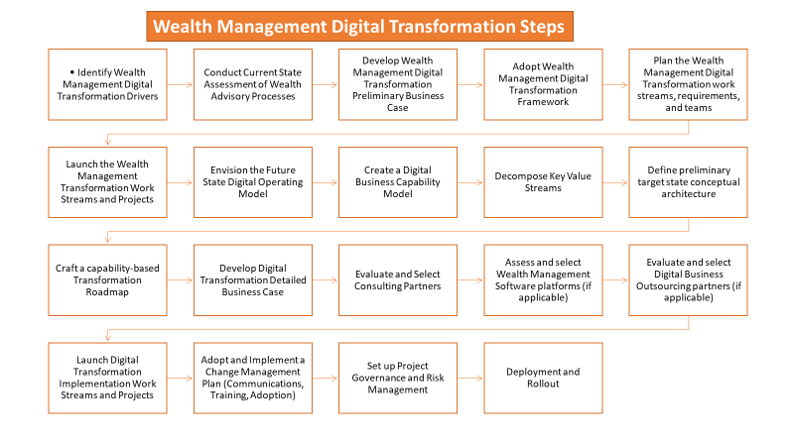 Wealth Management Digital Transformation Steps

• Identify Wealth Management Digital Transformation Drivers

Conduct Current State Assessment of Wealth Advisory Processes

Develop Wealth Management Digital Transformation Preliminary Business Case

Adopt Wealth Management Digital Transformation Framework

Plan the Wealth Management Digital Transformation work streams, requirements, and teams

Launch the Wealth Management Transformation Work Streams and Projects

Envision the Future State Digital Operating Model

Create a Digital Business Capability Model

Decompose Key Value Streams

Define preliminary target state conceptual architecture

Craft a capability-based Transformation Roadmap

Develop Digital Transformation Detailed Business Case

Evaluate and Select Consulting Partners

Assess and select Wealth Management Software platforms (if applicable)

Evaluate and select Digital Business Outsourcing partners (if applicable)

Launch Digital Transformation Implementation Work Streams and Projects

Adopt and Implement a Change Management Plan (Communications, Training, Adoption)

Set up Project Governance and Risk Management

Deployment and Rollout